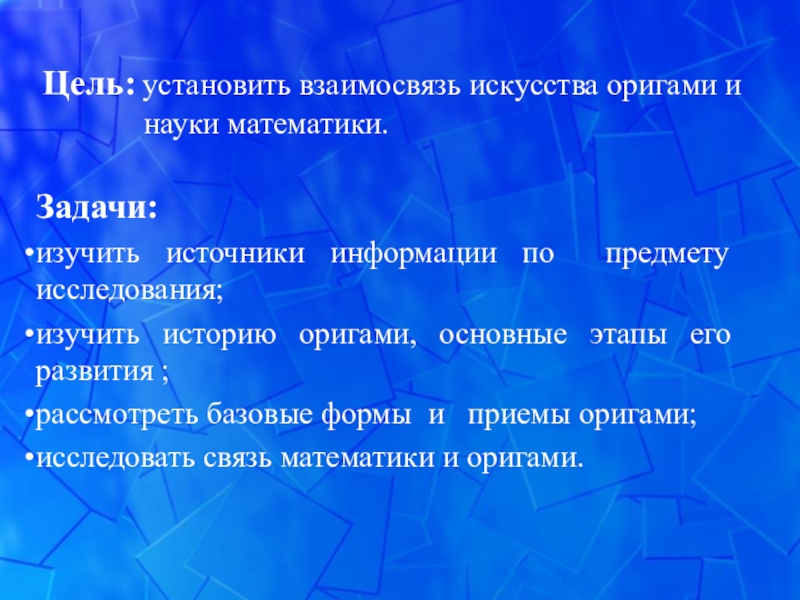 Цель: установить взаимосвязь искусства оригами и науки математики.

Задачи:

•изучить источники информации по предмету исследования;

•изучить историю оригами, основные этапы его развития ;

•рассмотреть базовые формы и приемы оригами;

•исследовать связь математики и оригами.